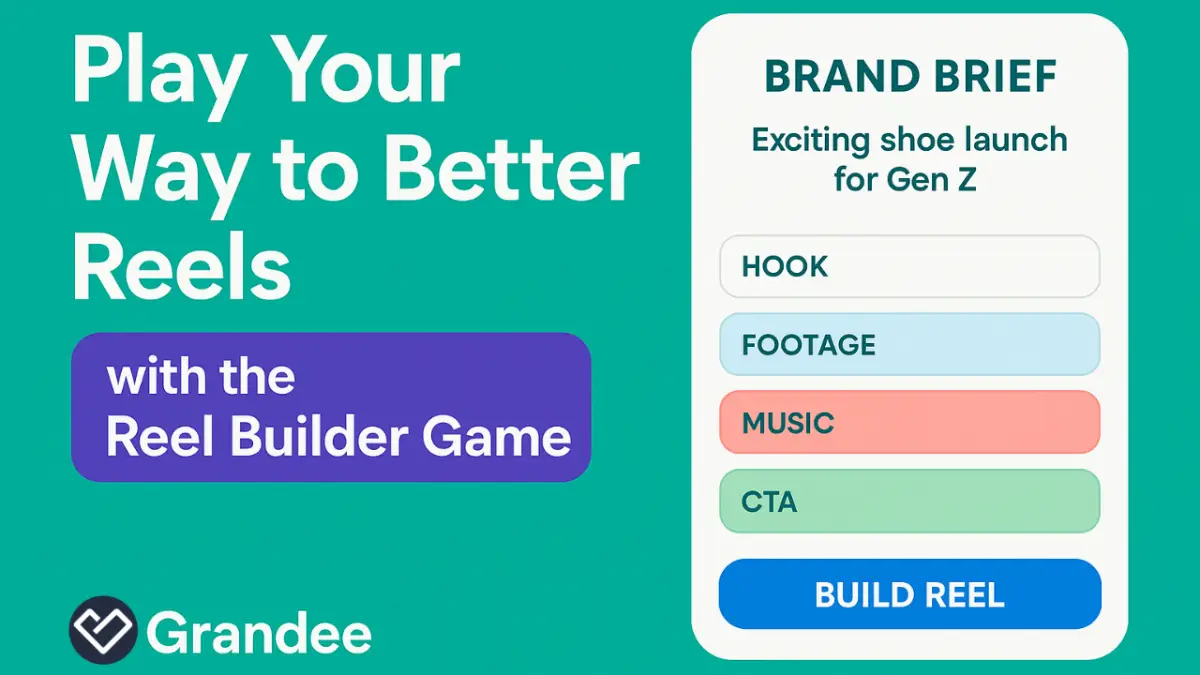 Play Your Way to Better Reels

with the Reel Builder Game

Grandee

BRAND BRIEF

Exciting shoe launch for Gen Z

HOOK

FOOTAGE

MUSIC

CTA

BUILD REEL